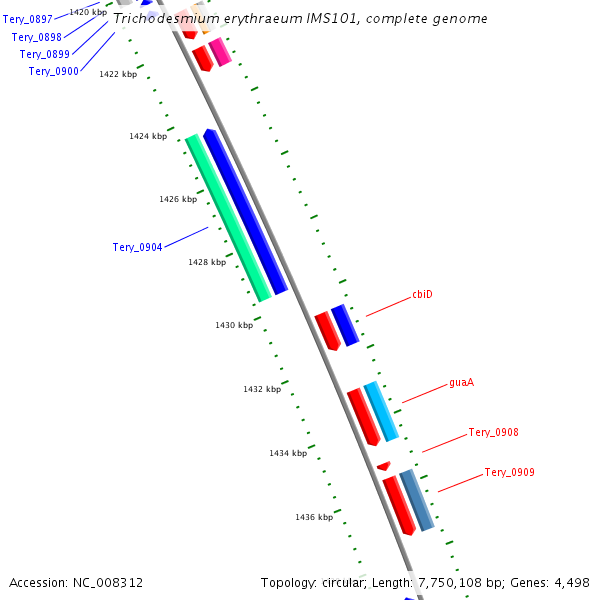 Trichodesmium erythraeum IMS101, complete genome

Tery_0897
Tery_0898
Tery_0899
Tery_0900
1420 kbp
1422 kbp
1424 kbp
1426 kbp
Tery_0904
1428 kbp
1430 kbp
1432 kbp
1434 kbp
1436 kbp
cbiD
guaA
Tery_0908
Tery_0909

Accession: NC_008312
Topology: circular; Length: 7,750,108 bp; Genes: 4,498